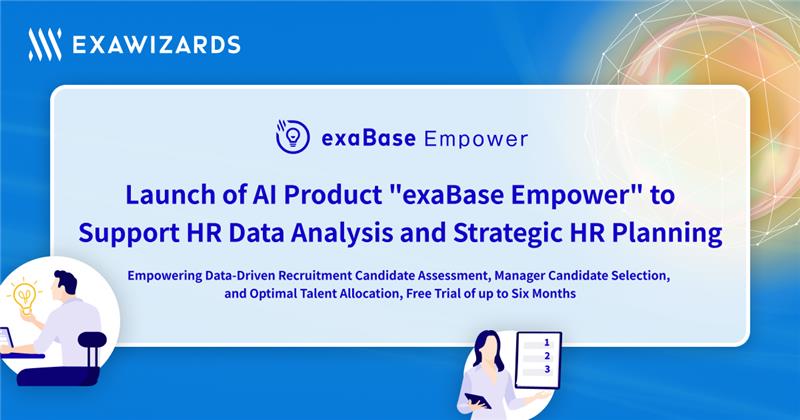 EXAWIZARDS

exaBase Empower

Launch of AI Product "exaBase Empower" to Support HR Data Analysis and Strategic HR Planning

Empowering Data-Driven Recruitment Candidate Assessment, Manager Candidate Selection, and Optimal Talent Allocation, Free Trial of up to Six Months

1
2
3